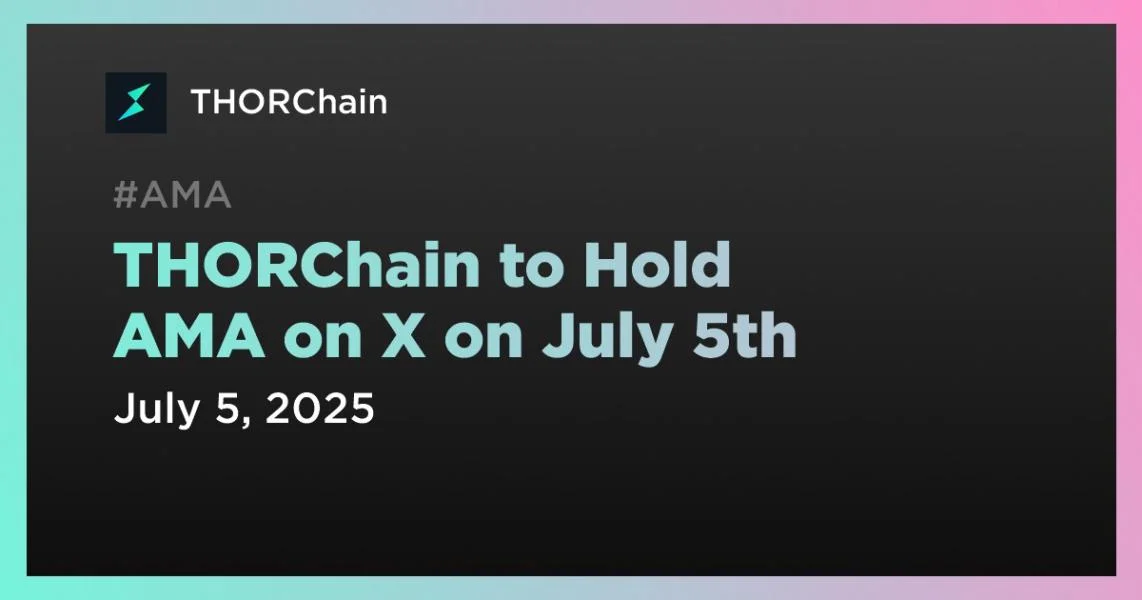 THORChain

#AMA

THORChain to Hold AMA on X on July 5th

July 5, 2025